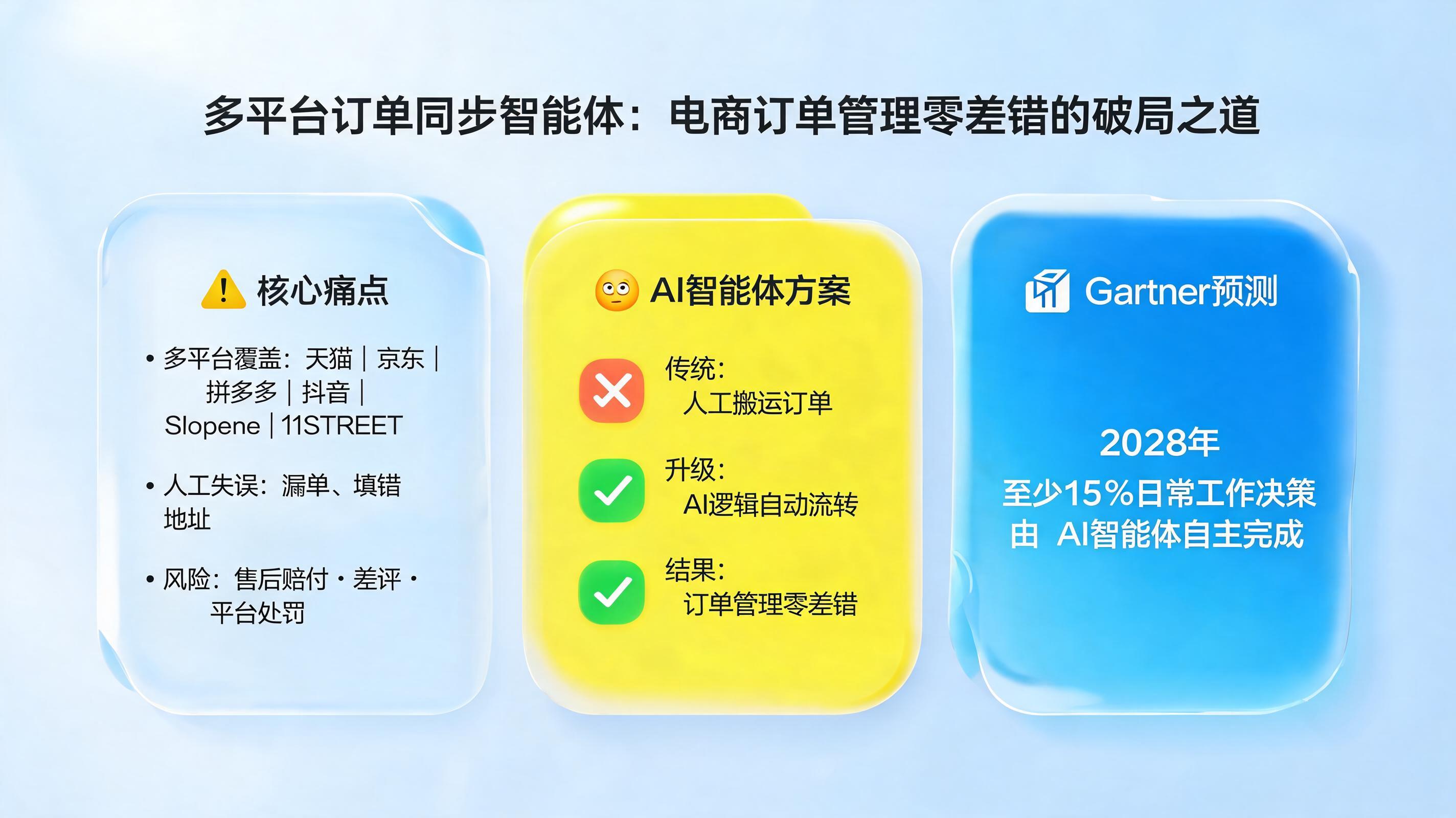 多平台订单同步智能体：电商订单管理零差错的破局之道

核心痛点

• 多平台覆盖：天猫 | 京东 | 拼多多 | 抖音 | Slopene | 11STREET

• 人工失误：漏单、填错地址

• 风险：售后赔付 · 差评 · 平台处罚

AI智能体方案

传统：
人工搬运订单

升级：
AI逻辑自动流转

结果：
订单管理零差错

Gartner预测

2028年
至少15%日常工作决策
由 AI智能体自主完成